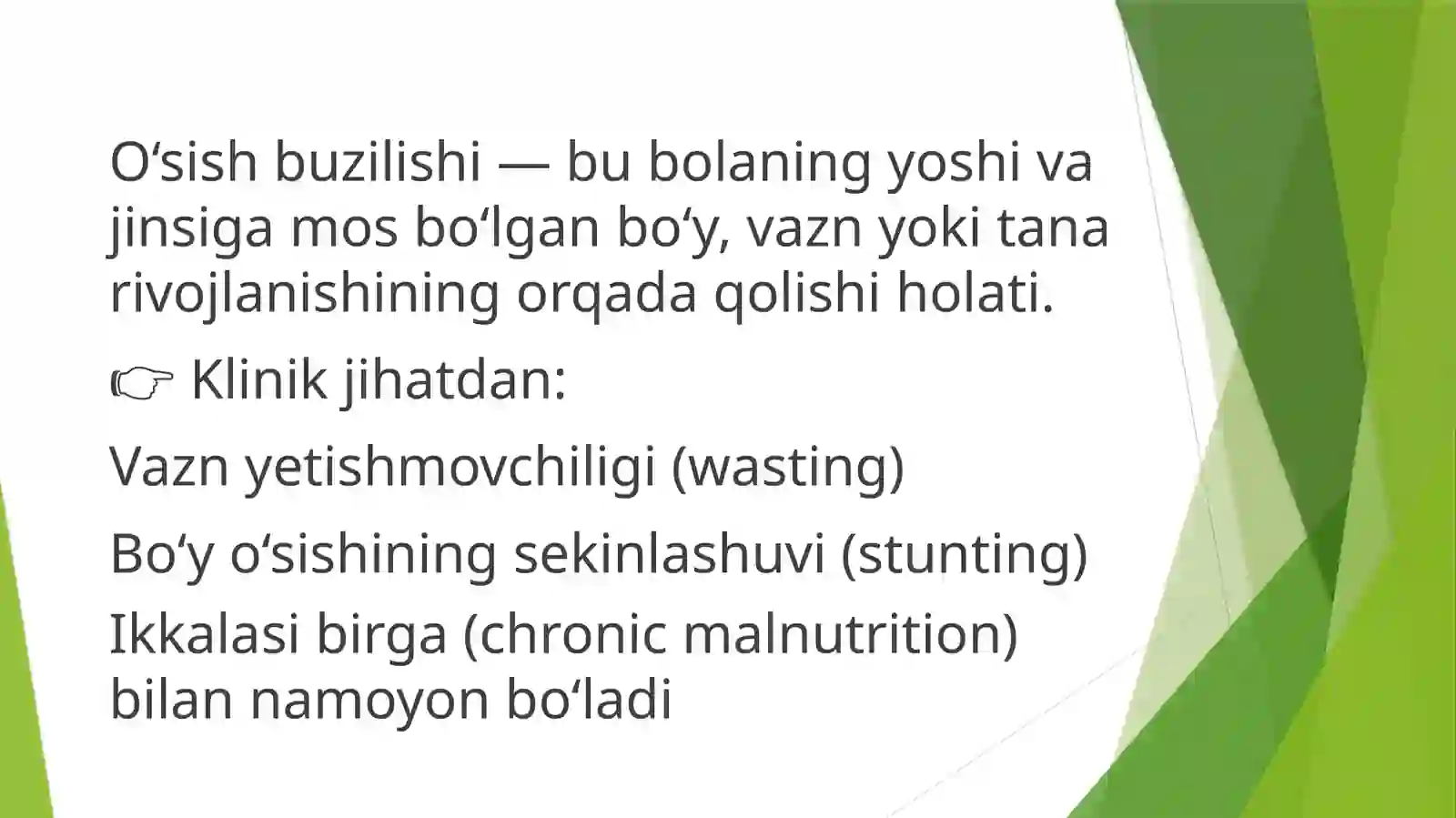 O‘sish buzilishi — bu bolaning yoshi va jinsiga mos bo‘lgan bo‘y, vazn yoki tana rivojlanishining orqada qolishi holati.

👉 Klinik jihatdan:

Vazn yetishmovchiligi (wasting)

Bo‘y o‘sishining sekinlashuvi (stunting)

Ikkalasi birga (chronic malnutrition) bilan namoyon bo‘ladi